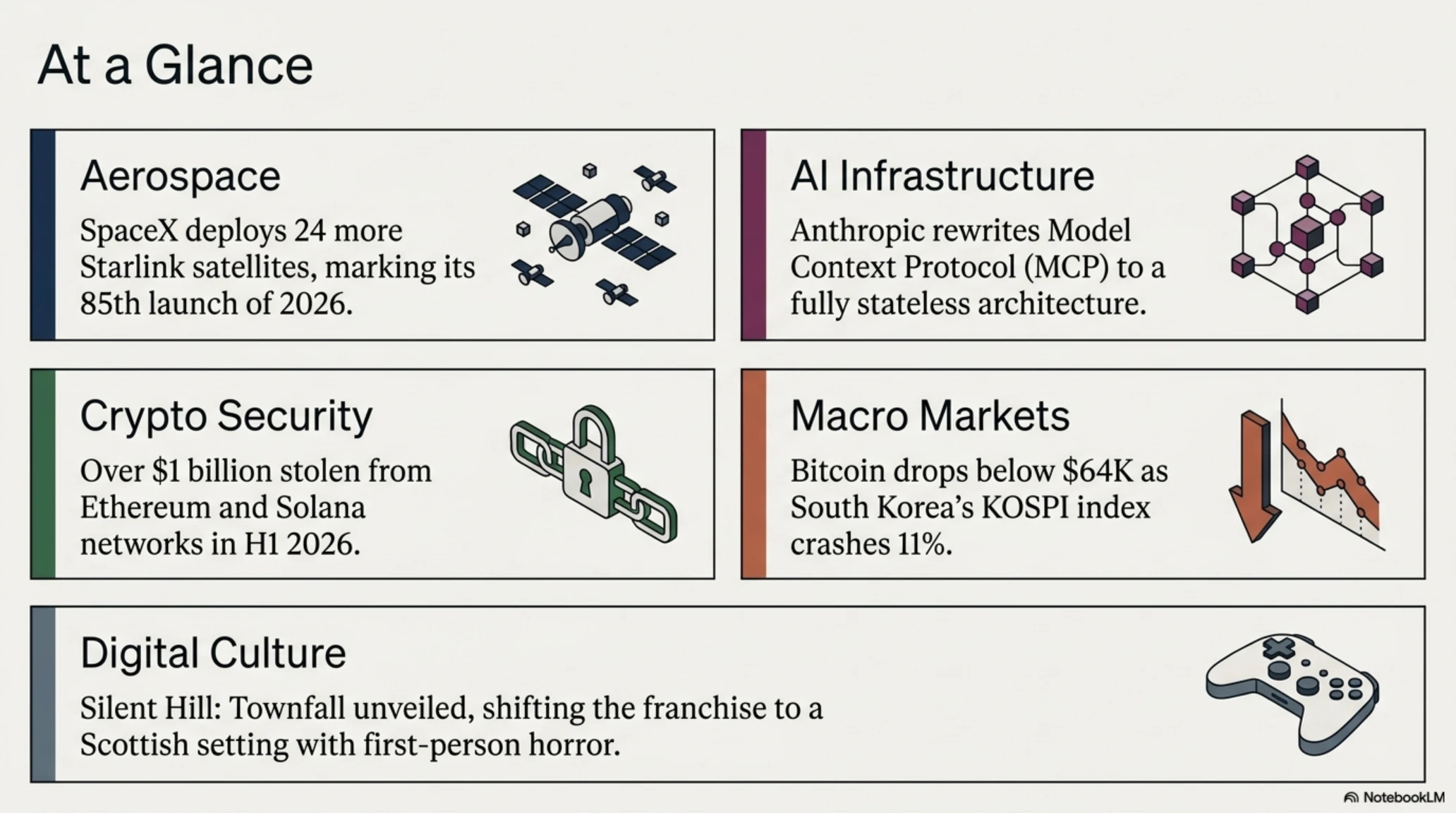 At a Glance

Aerospace

SpaceX deploys 24 more Starlink satellites, marking its 85th launch of 2026.

AI Infrastructure

Anthropic rewrites Model Context Protocol (MCP) to a fully stateless architecture.

Crypto Security

Over $1 billion stolen from Ethereum and Solana networks in H1 2026.

Macro Markets

Bitcoin drops below $64K as South Korea's KOSPI index crashes 11%.

Digital Culture

Silent Hill: Townfall unveiled, shifting the franchise to a Scottish setting with first-person horror.

NotebookLM